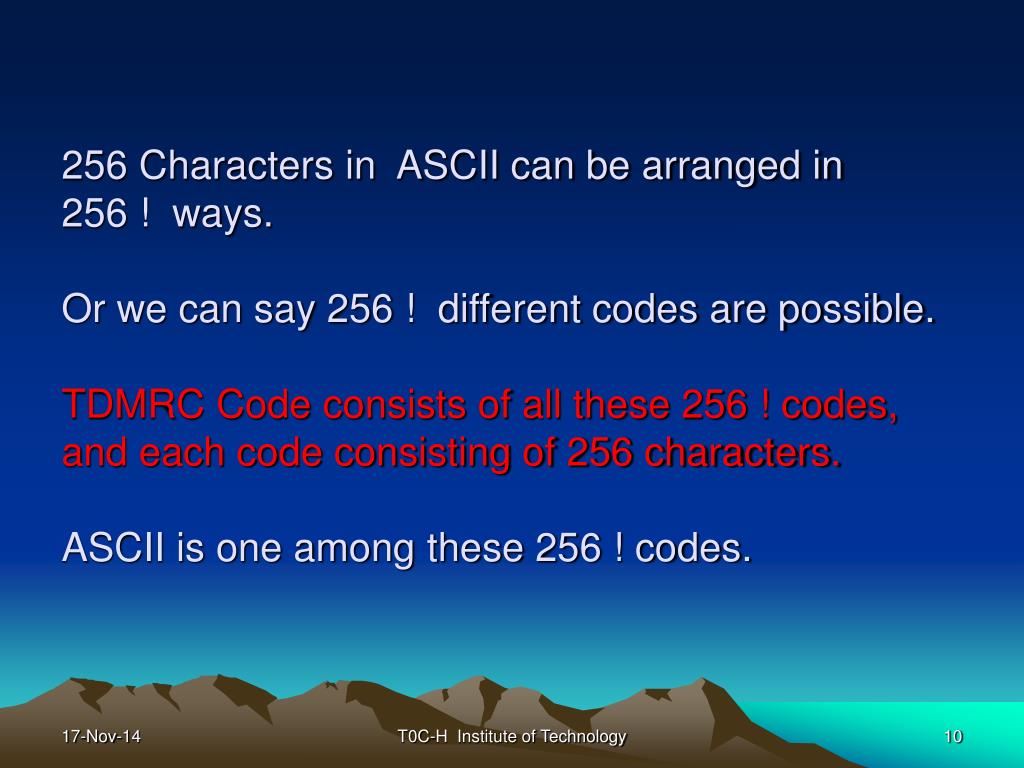 256 Characters in ASCII can be arranged in 256 ! ways.

Or we can say 256 ! different codes are possible.

TDMRC Code consists of all these 256 ! codes, and each code consisting of 256 characters.

ASCII is one among these 256 ! codes.

17-Nov-14

T0C-H Institute of Technology

10